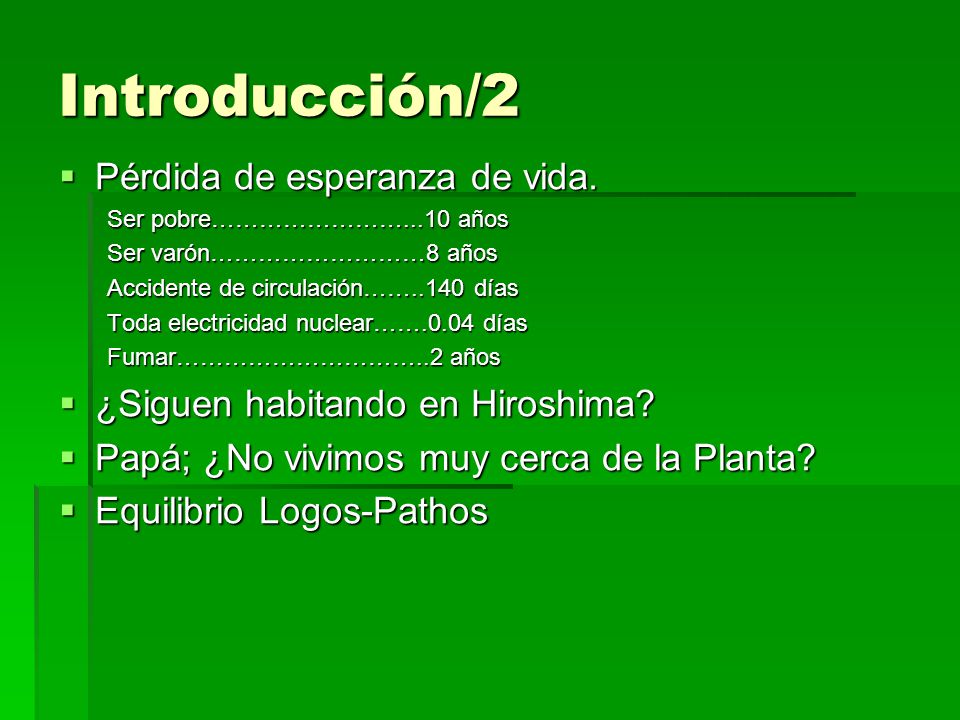 Introducción/2

▪ Pérdida de esperanza de vida.

Ser pobre……………………...10 años
Ser varón………………………8 años
Accidente de circulación……..140 días
Toda electricidad nuclear…….0.04 días
Fumar…………………………..2 años

▪ ¿Siguen habitando en Hiroshima?
▪ Papá; ¿No vivimos muy cerca de la Planta?
▪ Equilibrio Logos-Pathos